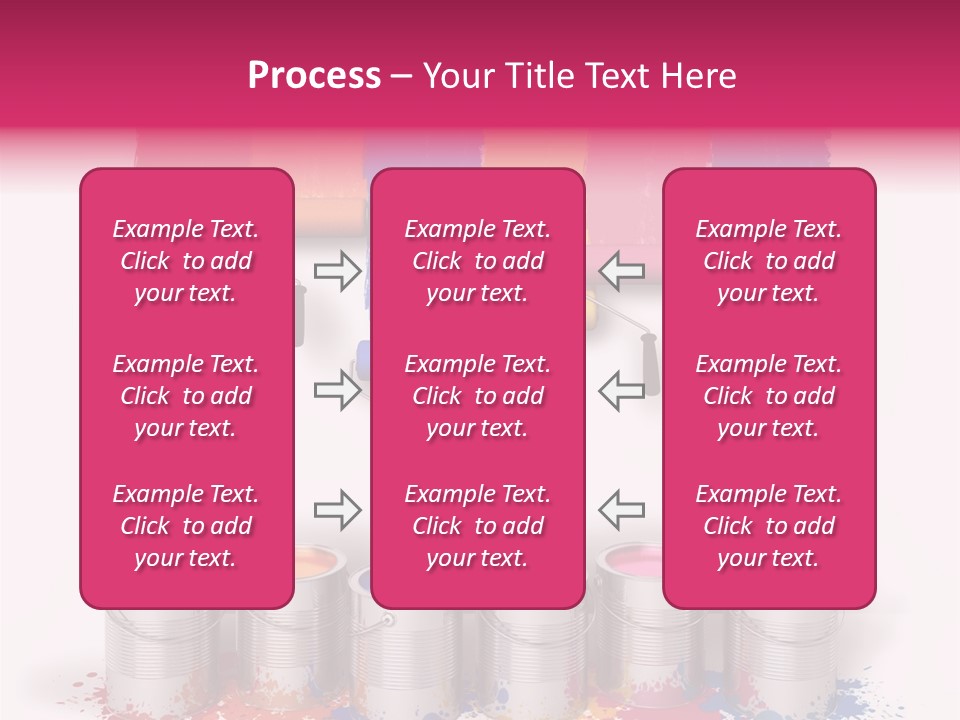 Process – Your Title Text Here

Example Text. Click to add your text.

Example Text. Click to add your text.

Example Text. Click to add your text.

Example Text. Click to add your text.

Example Text. Click to add your text.

Example Text. Click to add your text.

Example Text. Click to add your text.

Example Text. Click to add your text.

Example Text. Click to add your text.